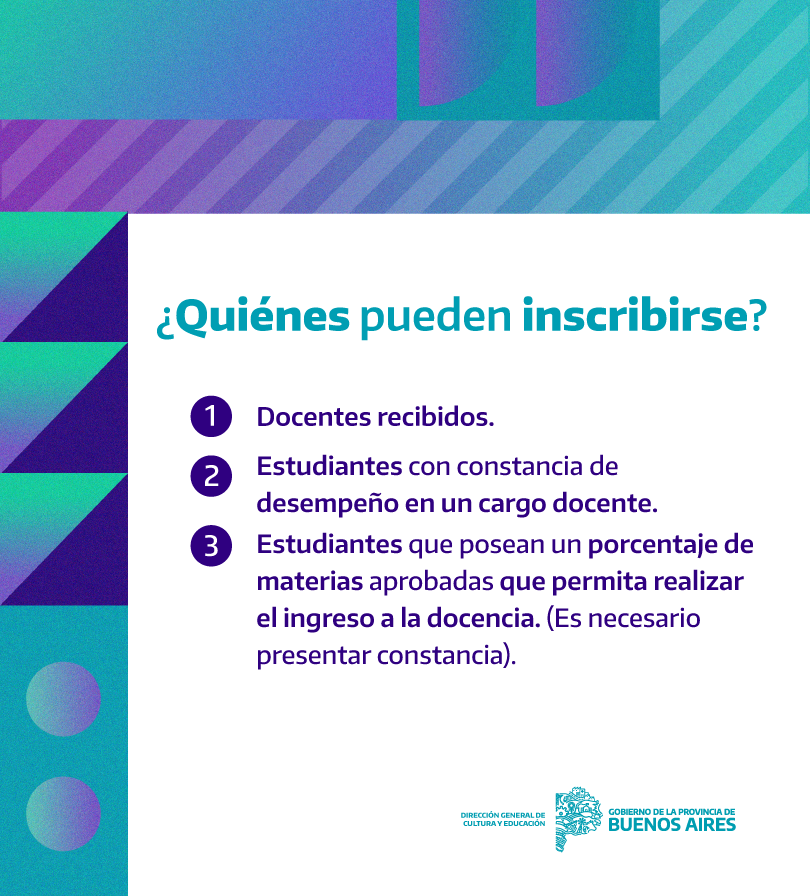 ¿Quiénes pueden inscribirse?

1 Docentes recibidos.

2 Estudiantes con constancia de desempeño en un cargo docente.

3 Estudiantes que posean un porcentaje de materias aprobadas que permita realizar el ingreso a la docencia. (Es necesario presentar constancia).

DIRECCIÓN GENERAL DE CULTURA Y EDUCACIÓN

GOBIERNO DE LA PROVINCIA DE BUENOS AIRES